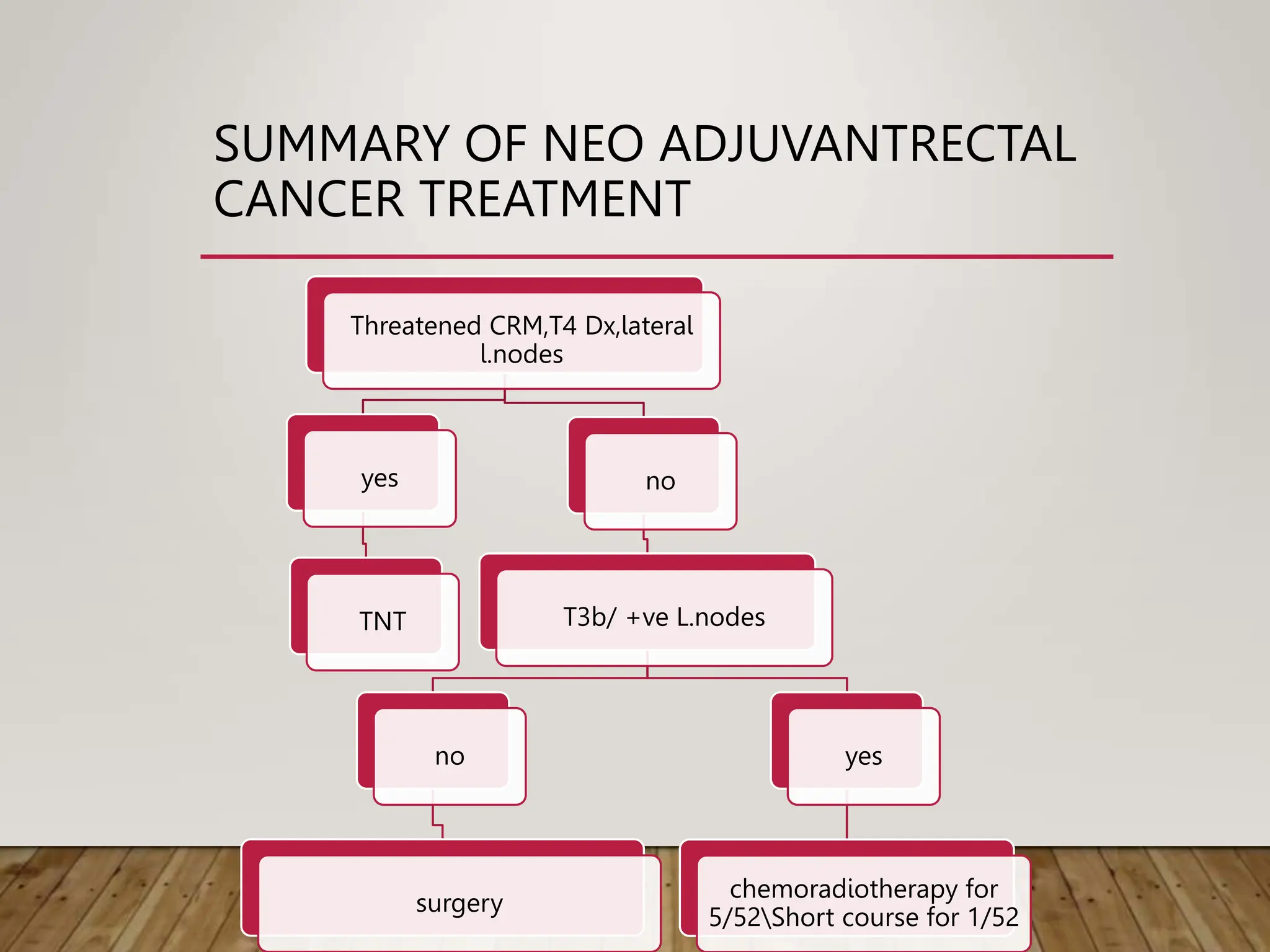 SUMMARY OF NEO ADJUVANTRECTAL CANCER TREATMENT

Threatened CRM,T4 Dx,lateral l.nodes

yes

no

TNT

T3b/ +ve L.nodes

no

yes

surgery

chemoradiotherapy for 5/52\Short course for 1/52